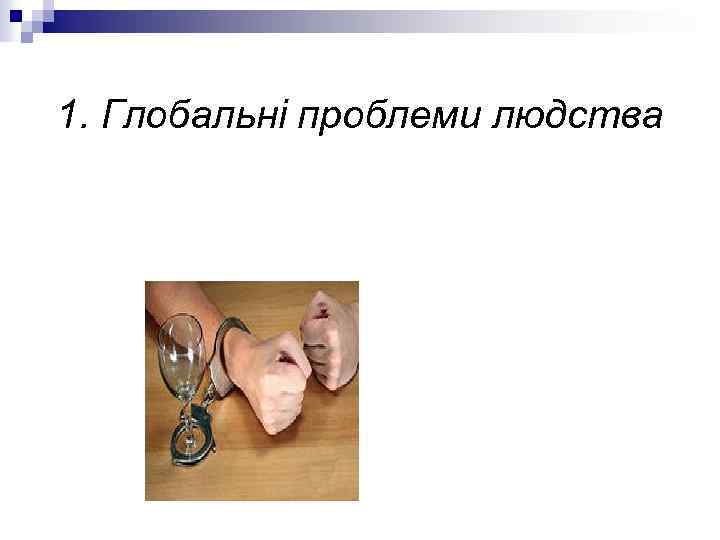 1. Глобальні проблеми людства